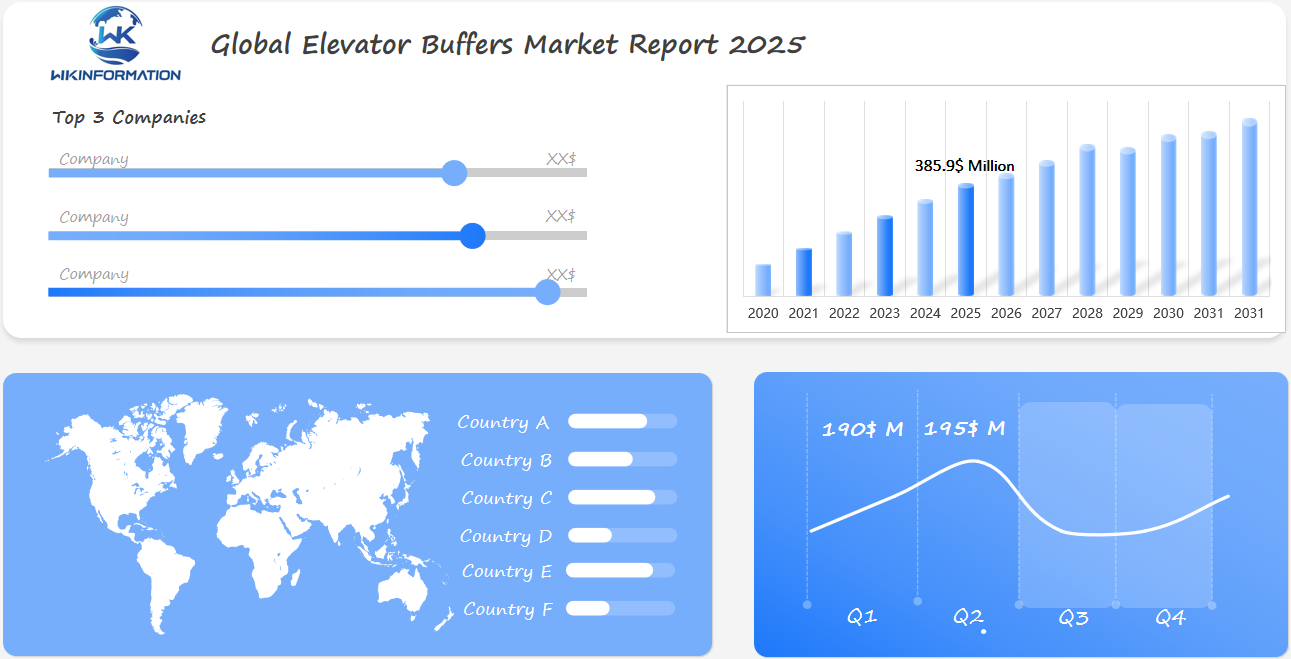 WK
WKINFORMATION

Global Elevator Buffers Market Report 2025

Top 3 Companies

Company XX$

Company XX$

Company XX$

385.9$ Million

2020 2021 2022 2023 2024 2025 2026 2027 2028 2029 2030 2031 2031

Country A
Country B
Country C
Country D
Country E
Country F

190$ M 195$ M

Q1 Q2 Q3 Q4